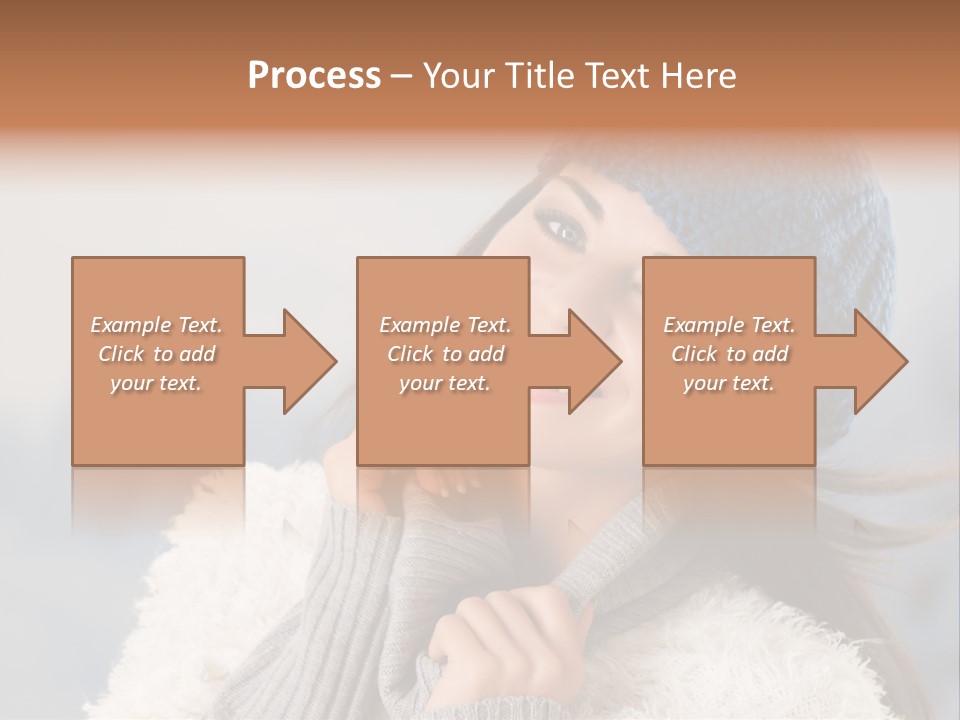 Process – Your Title Text Here

Example Text. Click to add your text.

Example Text. Click to add your text.

Example Text. Click to add your text.